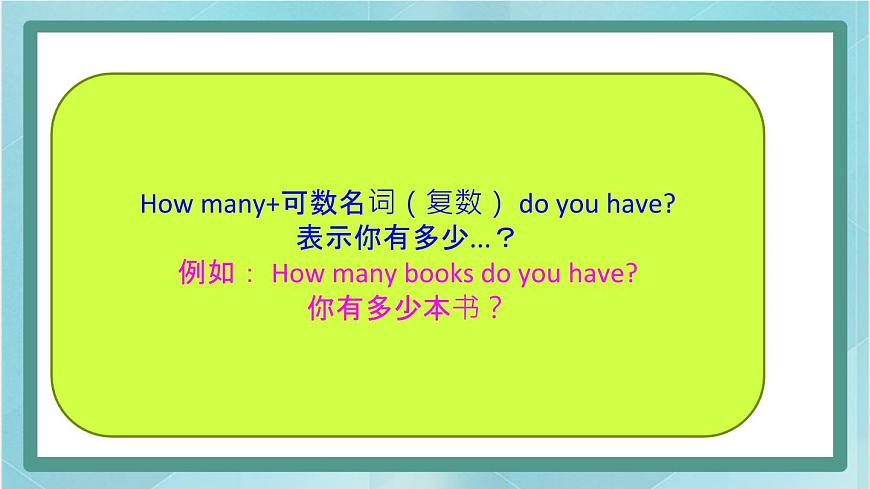 How many+可数名词（复数） do you have?
表示你有多少…？
例如： How many books do you have?
你有多少本书？